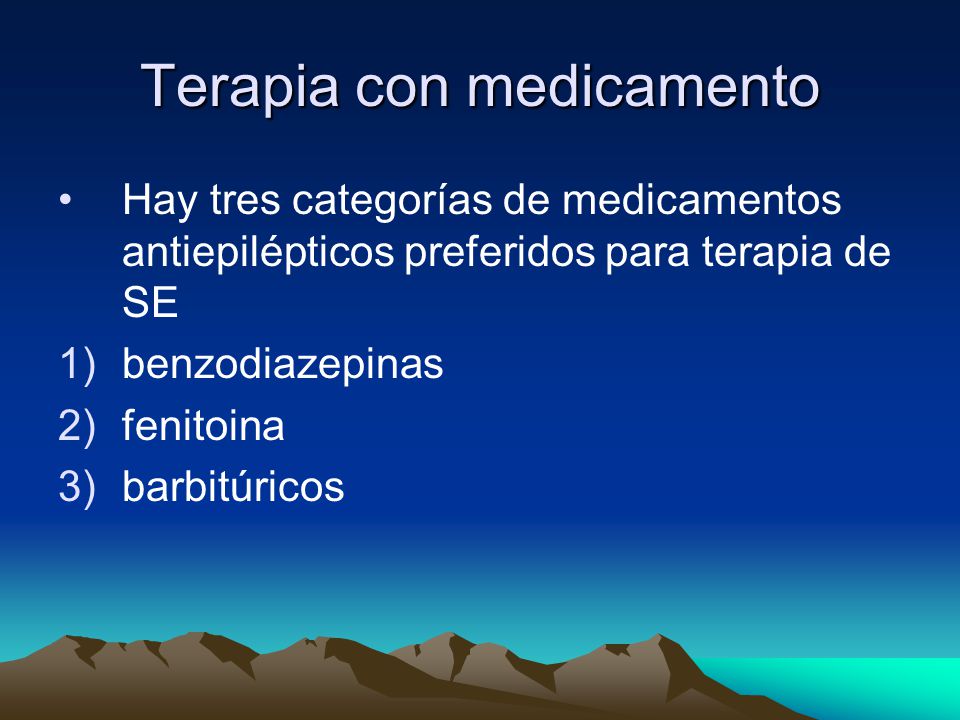 Terapia con medicamento

• Hay tres categorías de medicamentos antiepilépticos preferidos para terapia de SE

1) benzodiazepinas
2) fenitoina
3) barbitúricos